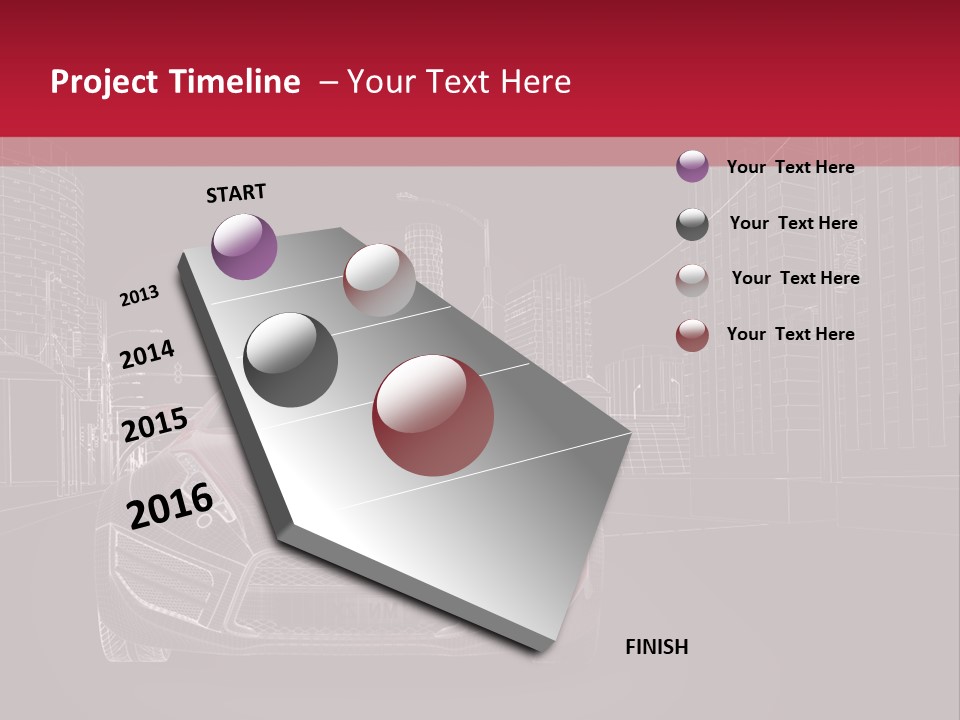 Project Timeline – Your Text Here

START

2013

2014

2015

2016

FINISH

Your Text Here

Your Text Here

Your Text Here

Your Text Here